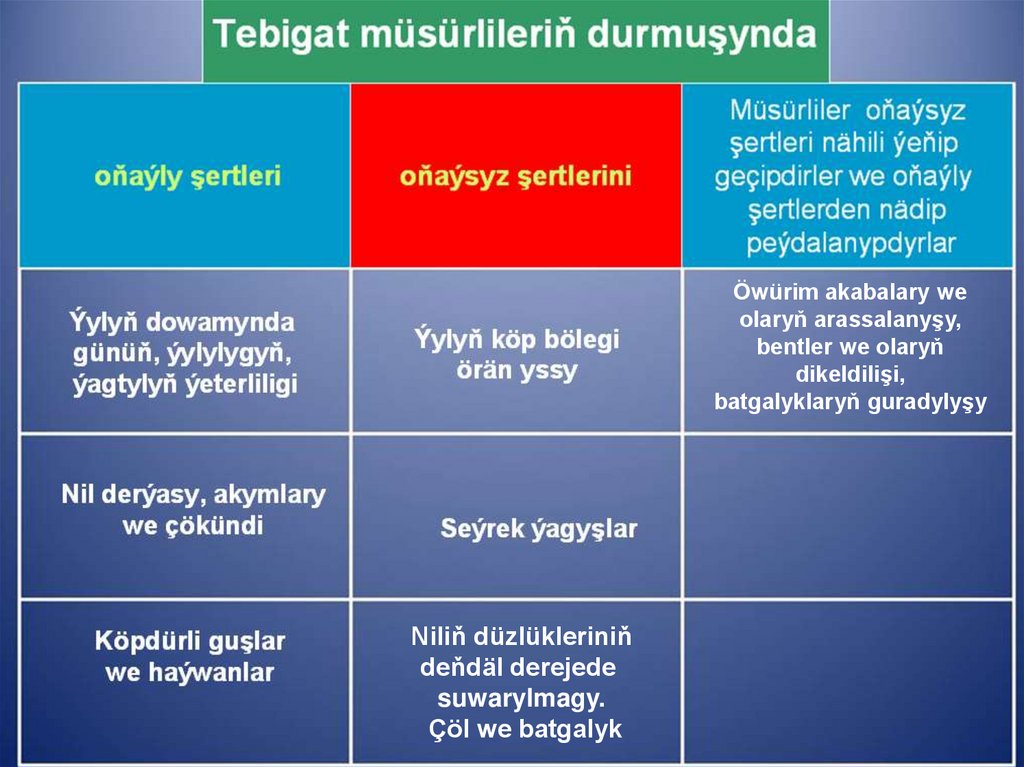 Tebigat müsürlileriň durmuşynda

| oňaýly şertleri | oňaýsyz şertlerini | Müsürliler oňaýsyz şertleri nähili ýeňip geçipdirler we oňaýly şertlerden nädip peýdalanypdyrlar |
|---|---|---|
| Ýylyň dowamynda günüň, ýylylygyň, ýagtylyň ýeterliligi | Ýylyň köp bölegi örän yssy | Öwürim akabalary we olaryň arassalanyşy, bentler we olaryň dikeldilişi, batgalyklaryň guradylyşy |
| Nil derýasy, akymlary we çökündi | Seýrek ýagyşlar | |
| Köpdürli guşlar we haýwanlar | Niliň düzlükleriniň deňdäl derejede suwarylmagy. Çöl we batgalyk | |